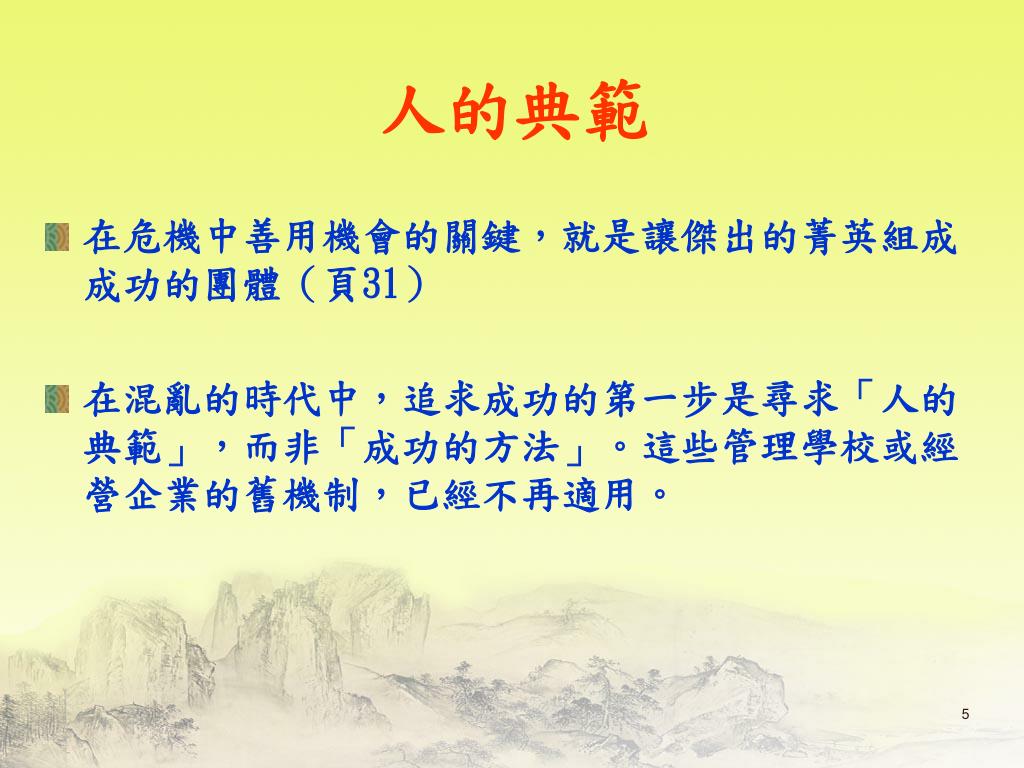 人的典範

在危機中善用機會的關鍵，就是讓傑出的菁英組成成功的團體（頁31）

在混亂的時代中，追求成功的第一步是尋求「人的典範」，而非「成功的方法」。這些管理學校或經營企業的舊機制，已經不再適用。

5